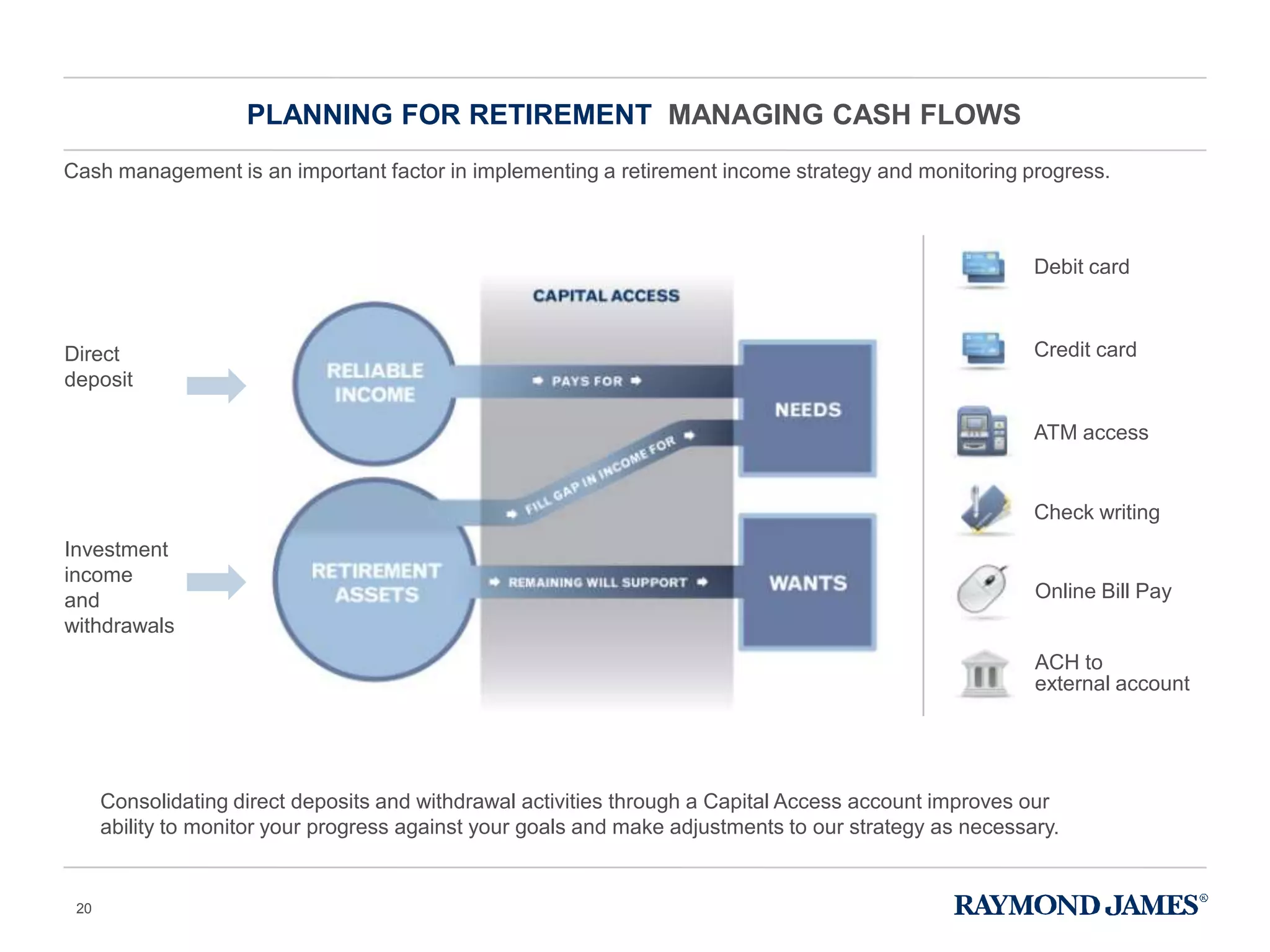 PLANNING FOR RETIREMENT MANAGING CASH FLOWS

Cash management is an important factor in implementing a retirement income strategy and monitoring progress.

Direct deposit

Investment income and withdrawals

CAPITAL ACCESS

RELIABLE INCOME

PAYS FOR

NEEDS

FILL GAP IN INCOME FOR

RETIREMENT ASSETS

REMAINING WILL SUPPORT

WANTS

Debit card

Credit card

ATM access

Check writing

Online Bill Pay

ACH to external account

Consolidating direct deposits and withdrawal activities through a Capital Access account improves our ability to monitor your progress against your goals and make adjustments to our strategy as necessary.

20

RAYMOND JAMES®